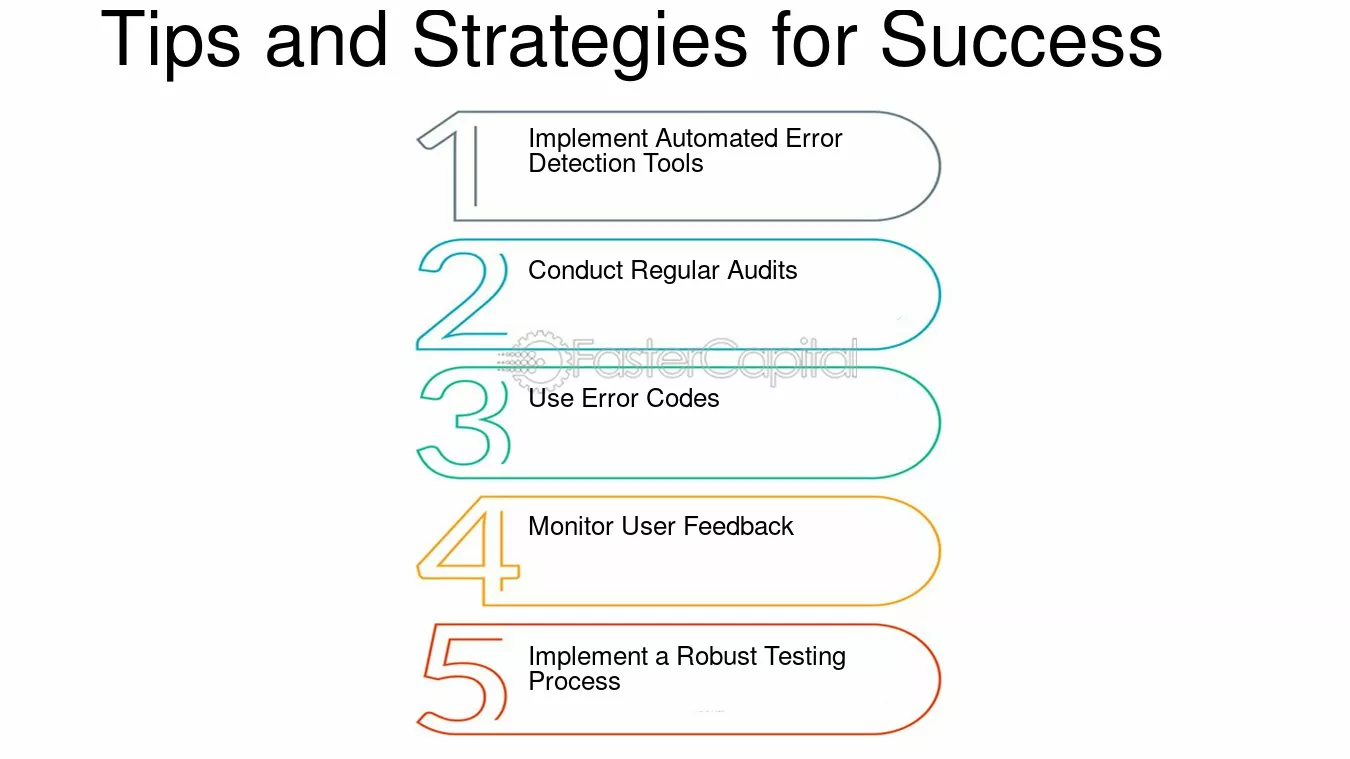 Tips and Strategies for Success

1 Implement Automated Error Detection Tools

2 Conduct Regular Audits

3 Use Error Codes

4 Monitor User Feedback

5 Implement a Robust Testing Process

FasterCapital